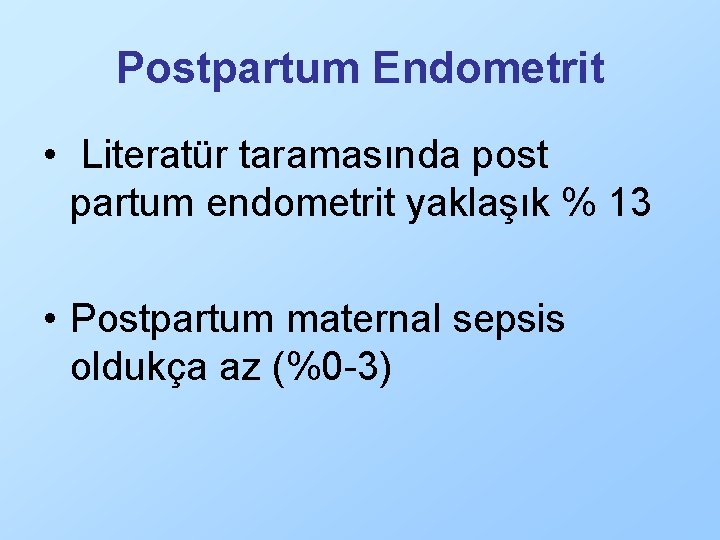 Postpartum Endometrit

• Literatür taramasında post partum endometrit yaklaşık % 13

• Postpartum maternal sepsis oldukça az (%0-3)